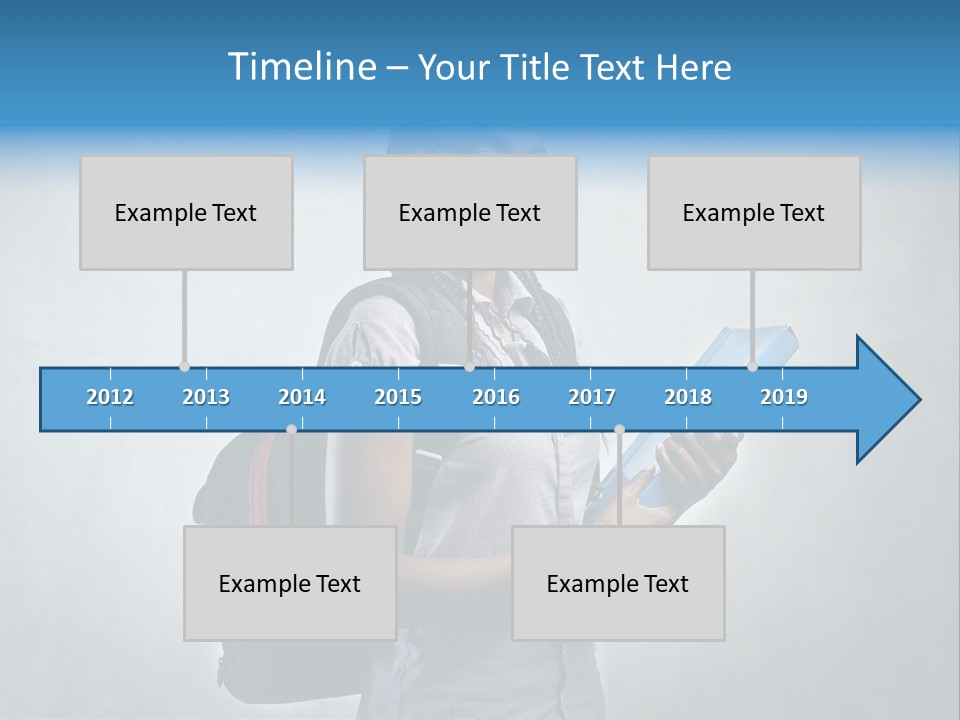 Timeline – Your Title Text Here

Example Text

Example Text

Example Text

2012 2013 2014 2015 2016 2017 2018 2019

Example Text

Example Text